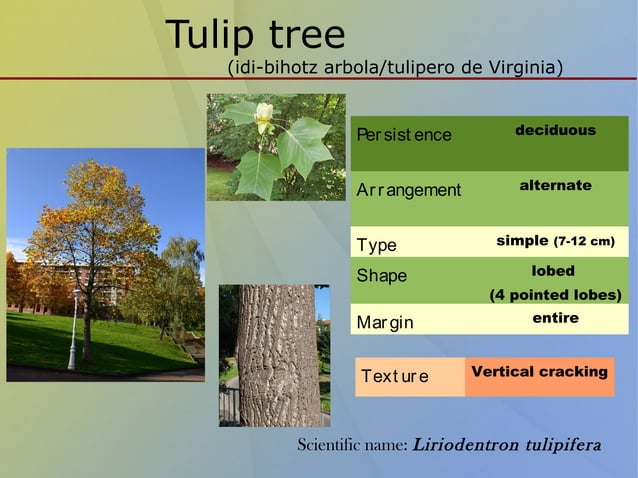 Tulip tree
(idi-bihotz arbola/tulipero de Virginia)

| Persistence | deciduous |
|---|---|
| Arrangement | alternate |
| Type | simple (7-12 cm) |
| Shape | lobed (4 pointed lobes) |
| Margin | entire |

| Texture | Vertical cracking |
|---|---|

Scientific name: Liriodentron tulipifera